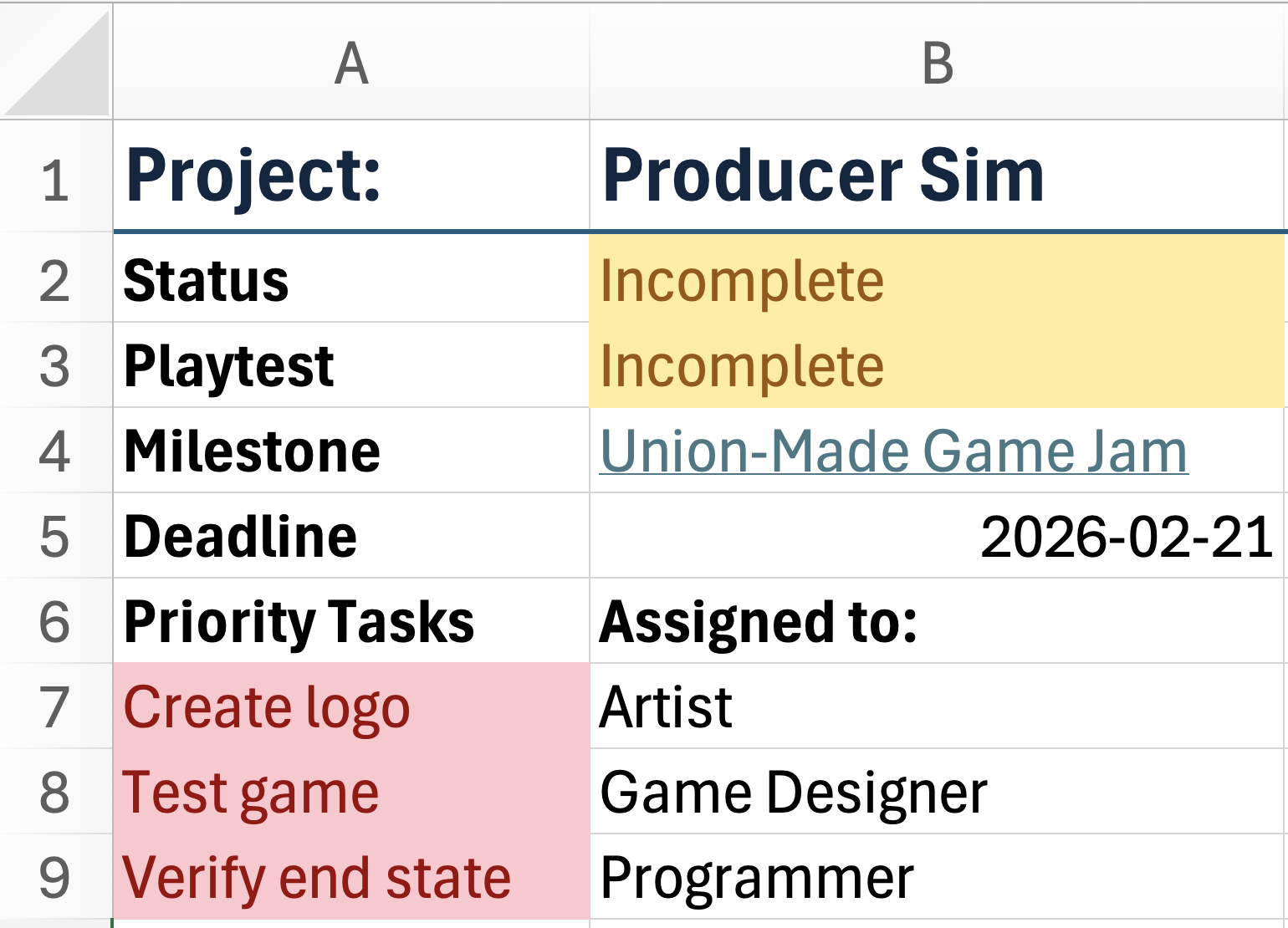 | | A | B |
|---|---|---|
| 1 | Project: | Producer Sim |
| 2 | Status | Incomplete |
| 3 | Playtest | Incomplete |
| 4 | Milestone | Union-Made Game Jam |
| 5 | Deadline | 2026-02-21 |
| 6 | Priority Tasks | Assigned to: |
| 7 | Create logo | Artist |
| 8 | Test game | Game Designer |
| 9 | Verify end state | Programmer |